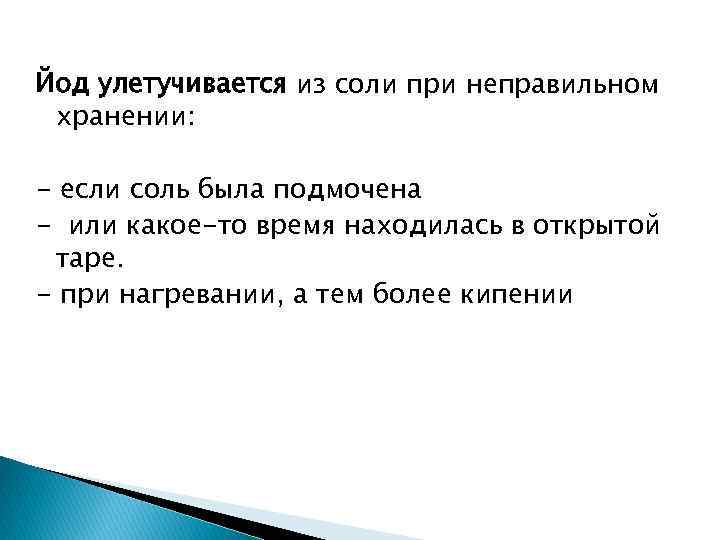 Йод улетучивается из соли при неправильном хранении:

- если соль была подмочена
- или какое-то время находилась в открытой таре.
- при нагревании, а тем более кипении